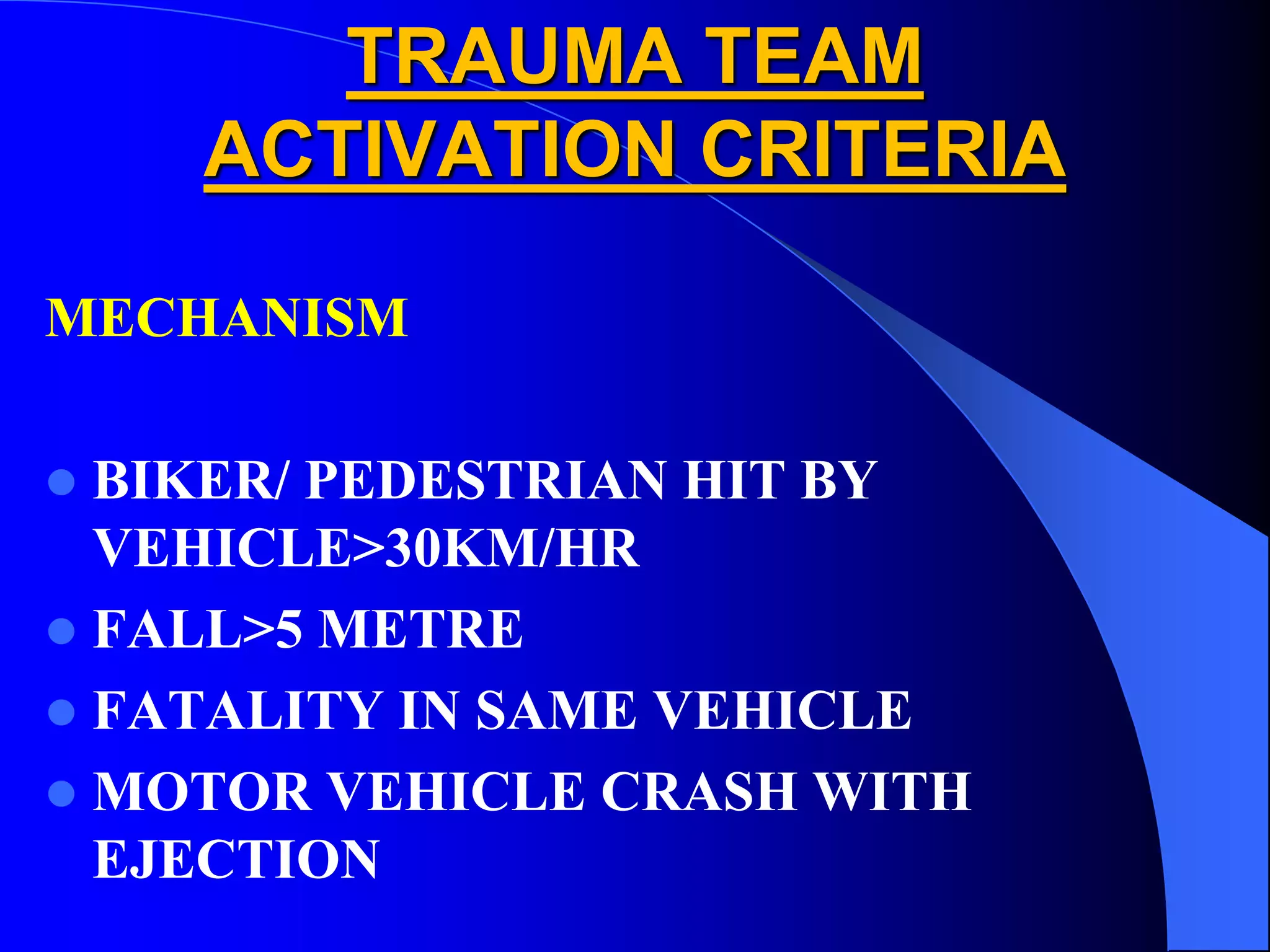 TRAUMA TEAM ACTIVATION CRITERIA

MECHANISM

- BIKER/ PEDESTRIAN HIT BY VEHICLE>30KM/HR
- FALL>5 METRE
- FATALITY IN SAME VEHICLE
- MOTOR VEHICLE CRASH WITH EJECTION